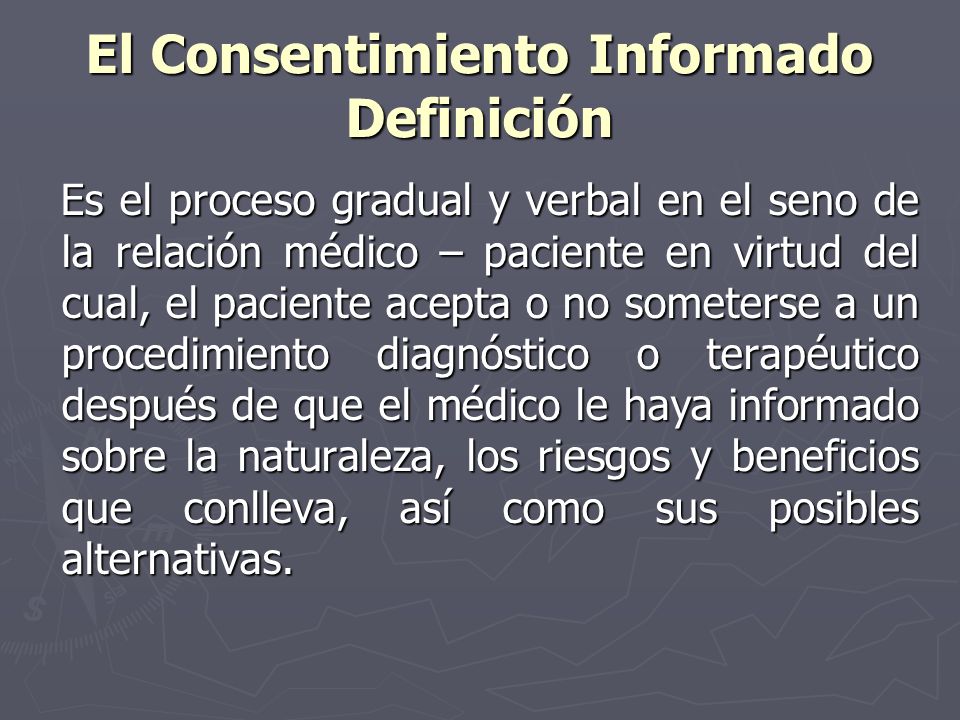 El Consentimiento Informado
Definición

Es el proceso gradual y verbal en el seno de la relación médico – paciente en virtud del cual, el paciente acepta o no someterse a un procedimiento diagnóstico o terapéutico después de que el médico le haya informado sobre la naturaleza, los riesgos y beneficios que conlleva, así como sus posibles alternativas.